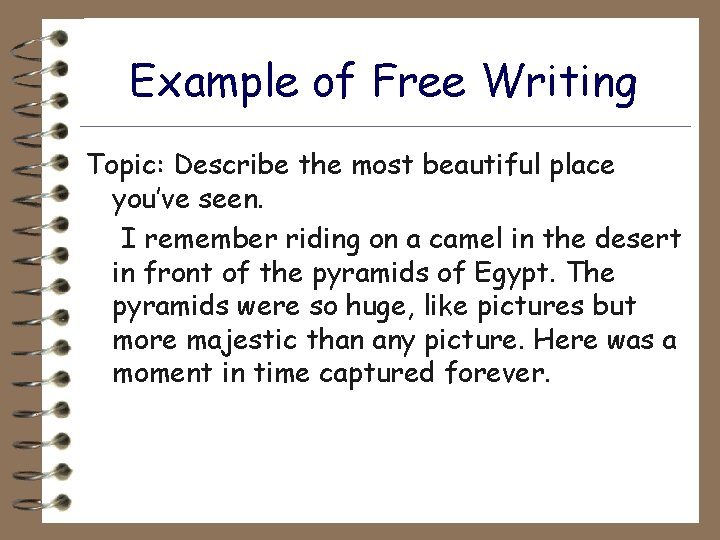 Example of Free Writing

Topic: Describe the most beautiful place you've seen.

I remember riding on a camel in the desert in front of the pyramids of Egypt. The pyramids were so huge, like pictures but more majestic than any picture. Here was a moment in time captured forever.